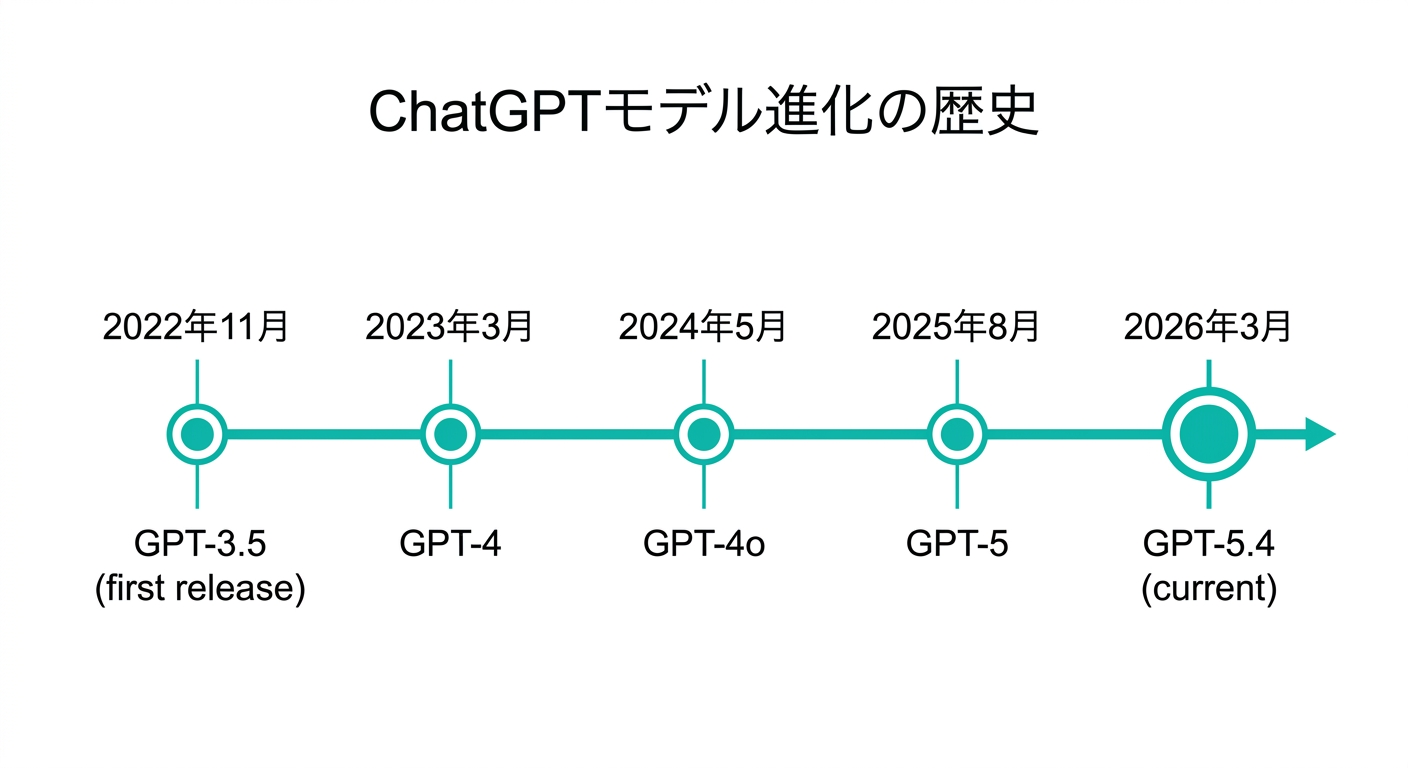 ChatGPTモデル進化の歴史

2022年11月

GPT-3.5
(first release)

2023年3月

GPT-4

2024年5月

GPT-4o

2025年8月

GPT-5

2026年3月

GPT-5.4
(current)